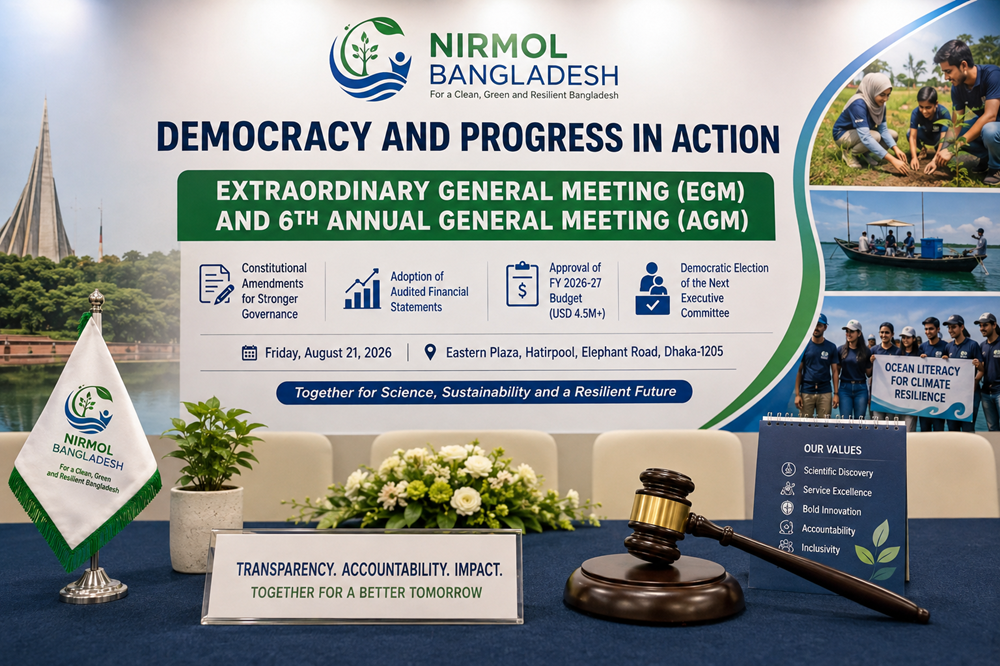 NIRMOL BANGLADESH
For a Clean, Green and Resilient Bangladesh

DEMOCRACY AND PROGRESS IN ACTION

EXTRAORDINARY GENERAL MEETING (EGM) AND 6TH ANNUAL GENERAL MEETING (AGM)

Constitutional Amendments for Stronger Governance

Adoption of Audited Financial Statements

Approval of FY 2026-27 Budget (USD 4.5M+)

Democratic Election of the Next Executive Committee

Friday, August 21, 2026

Eastern Plaza, Hatirpool, Elephant Road, Dhaka-1205

Together for Science, Sustainability and a Resilient Future

OCEAN LITERACY FOR CLIMATE RESILIENCE

NIRMOL BANGLADESH
For a Clean, Green and Resilient Bangladesh

TRANSPARENCY. ACCOUNTABILITY. IMPACT.
TOGETHER FOR A BETTER TOMORROW

OUR VALUES
Scientific Discovery
Service Excellence
Bold Innovation
Accountability
Inclusivity